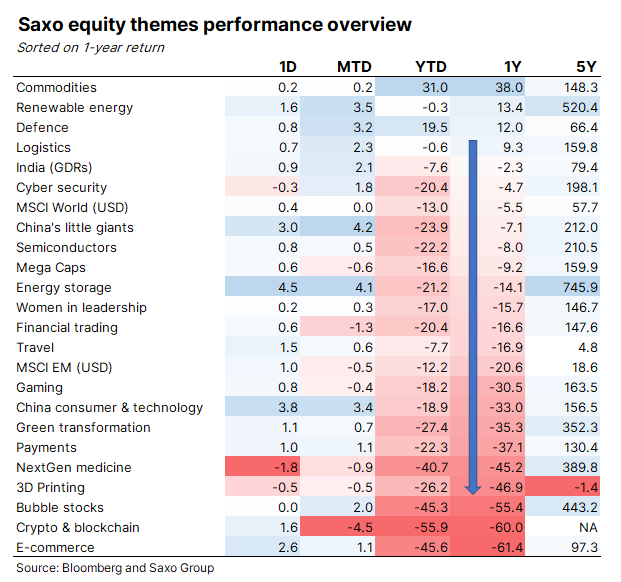 Saxo equity themes performance overview

Sorted on 1-year return

| | 1D | MTD | YTD | 1Y | 5Y |
|---|---|---|---|---|---|
| Commodities | 0.2 | 0.2 | 31.0 | 38.0 | 148.3 |
| Renewable energy | 1.6 | 3.5 | -0.3 | 13.4 | 520.4 |
| Defence | 0.8 | 3.2 | 19.5 | 12.0 | 66.4 |
| Logistics | 0.7 | 2.3 | -0.6 | 9.3 | 159.8 |
| India (GDRs) | 0.9 | 2.1 | -7.6 | -2.3 | 79.4 |
| Cyber security | -0.3 | 1.8 | -20.4 | -4.7 | 198.1 |
| MSCI World (USD) | 0.4 | 0.0 | -13.0 | -5.5 | 57.7 |
| China's little giants | 3.0 | 4.2 | -23.9 | -7.1 | 212.0 |
| Semiconductors | 0.8 | 0.5 | -22.2 | -8.0 | 210.5 |
| Mega Caps | 0.6 | -0.6 | -16.6 | -9.2 | 159.9 |
| Energy storage | 4.5 | 4.1 | -21.2 | -14.1 | 745.9 |
| Women in leadership | 0.2 | 0.3 | -17.0 | -15.7 | 146.7 |
| Financial trading | 0.6 | -1.3 | -20.4 | -16.6 | 147.6 |
| Travel | 1.5 | 0.6 | -7.7 | -16.9 | 4.8 |
| MSCI EM (USD) | 1.0 | -0.5 | -12.2 | -20.6 | 18.6 |
| Gaming | 0.8 | -0.4 | -18.2 | -30.5 | 163.5 |
| China consumer & technology | 3.8 | 3.4 | -18.9 | -33.0 | 156.5 |
| Green transformation | 1.1 | 0.7 | -27.4 | -35.3 | 352.3 |
| Payments | 1.0 | 1.1 | -22.3 | -37.1 | 130.4 |
| NextGen medicine | -1.8 | -0.9 | -40.7 | -45.2 | 389.8 |
| 3D Printing | -0.5 | -0.5 | -26.2 | -46.9 | -1.4 |
| Bubble stocks | 0.0 | 2.0 | -45.3 | -55.4 | 443.2 |
| Crypto & blockchain | 1.6 | -4.5 | -55.9 | -60.0 | NA |
| E-commerce | 2.6 | 1.1 | -45.6 | -61.4 | 97.3 |

Source: Bloomberg and Saxo Group